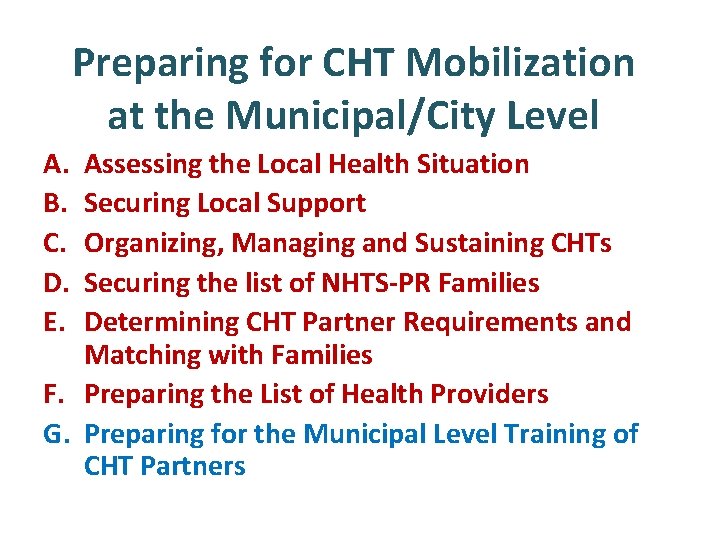 Preparing for CHT Mobilization at the Municipal/City Level

A. Assessing the Local Health Situation
B. Securing Local Support
C. Organizing, Managing and Sustaining CHTs
D. Securing the list of NHTS-PR Families
E. Determining CHT Partner Requirements and Matching with Families
F. Preparing the List of Health Providers
G. Preparing for the Municipal Level Training of CHT Partners